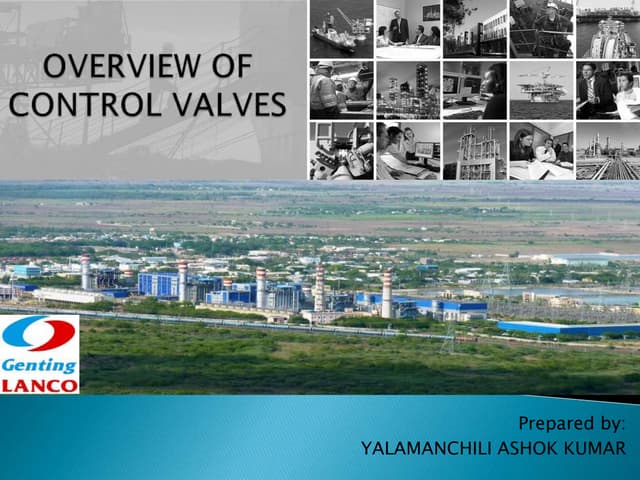 OVERVIEW OF CONTROL VALVES

Genting
LANCO

Prepared by:
YALAMANCHILI ASHOK KUMAR